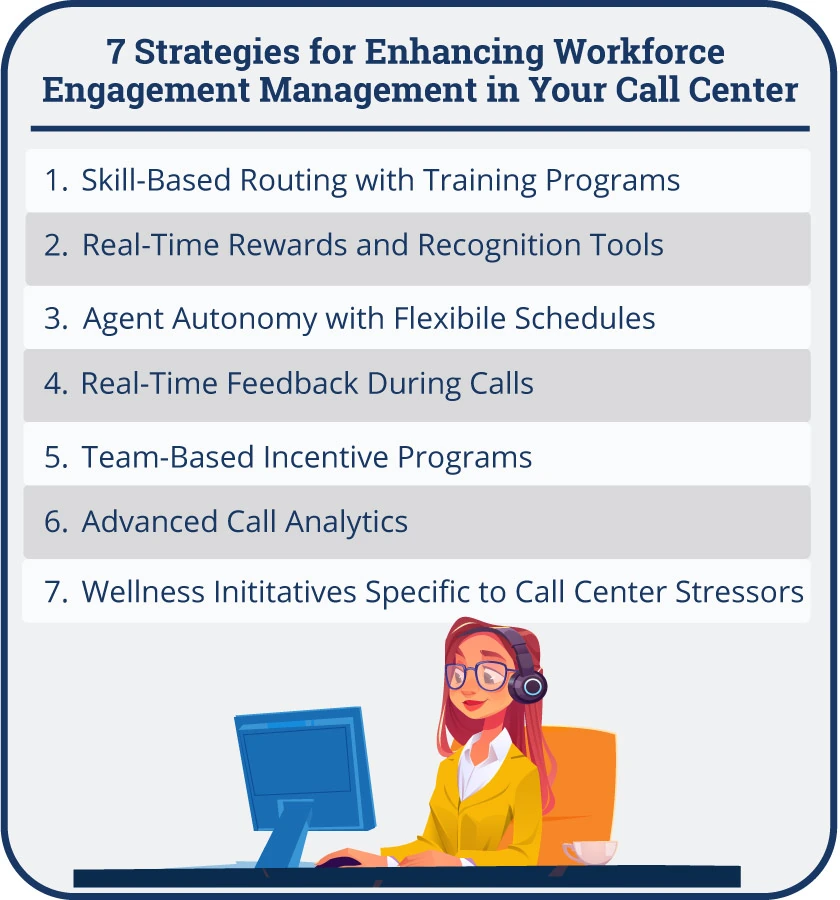 7 Strategies for Enhancing Workforce Engagement Management in Your Call Center

1. Skill-Based Routing with Training Programs
2. Real-Time Rewards and Recognition Tools
3. Agent Autonomy with Flexibile Schedules
4. Real-Time Feedback During Calls
5. Team-Based Incentive Programs
6. Advanced Call Analytics
7. Wellness Inititatives Specific to Call Center Stressors